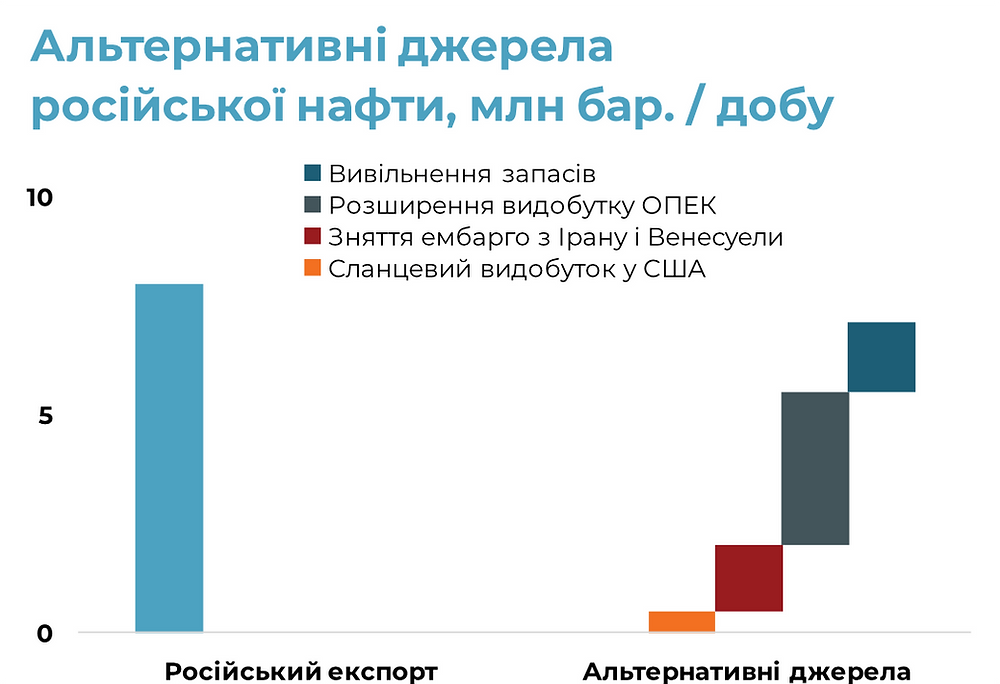 Альтернативні джерела російської нафти, млн бар. / добу

Вивільнення запасів
Розширення видобутку ОПЕК
Зняття ембарго з Ірану і Венесуели
Сланцевий видобуток у США

10
5
0

Російський експорт
Альтернативні джерела